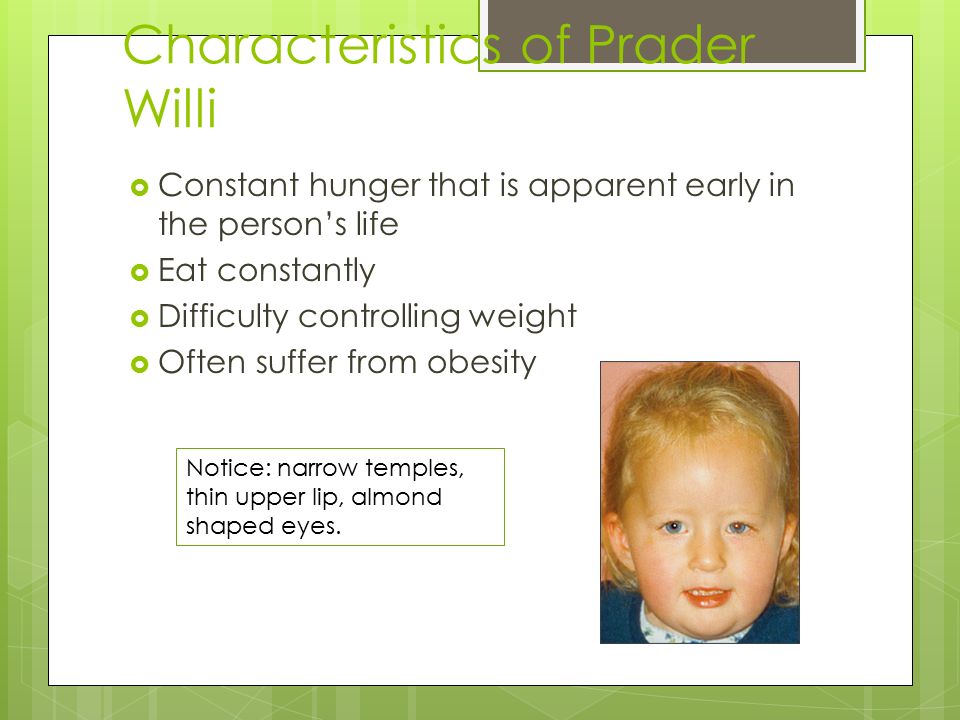 Characteristics of Prader Willi

Constant hunger that is apparent early in the person's life
Eat constantly
Difficulty controlling weight
Often suffer from obesity

Notice: narrow temples, thin upper lip, almond shaped eyes.